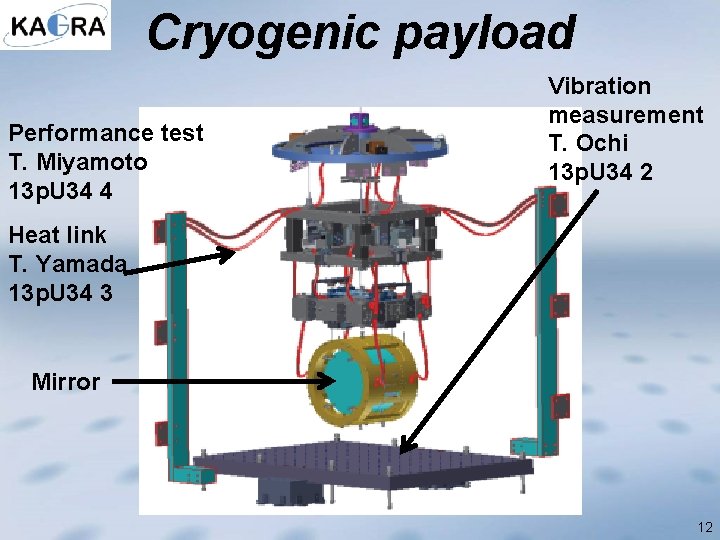 KAGRA

Cryogenic payload

Performance test
T. Miyamoto
13pU34 4

Heat link
T. Yamada
13pU34 3

Mirror

Vibration measurement
T. Ochi
13pU34 2

12